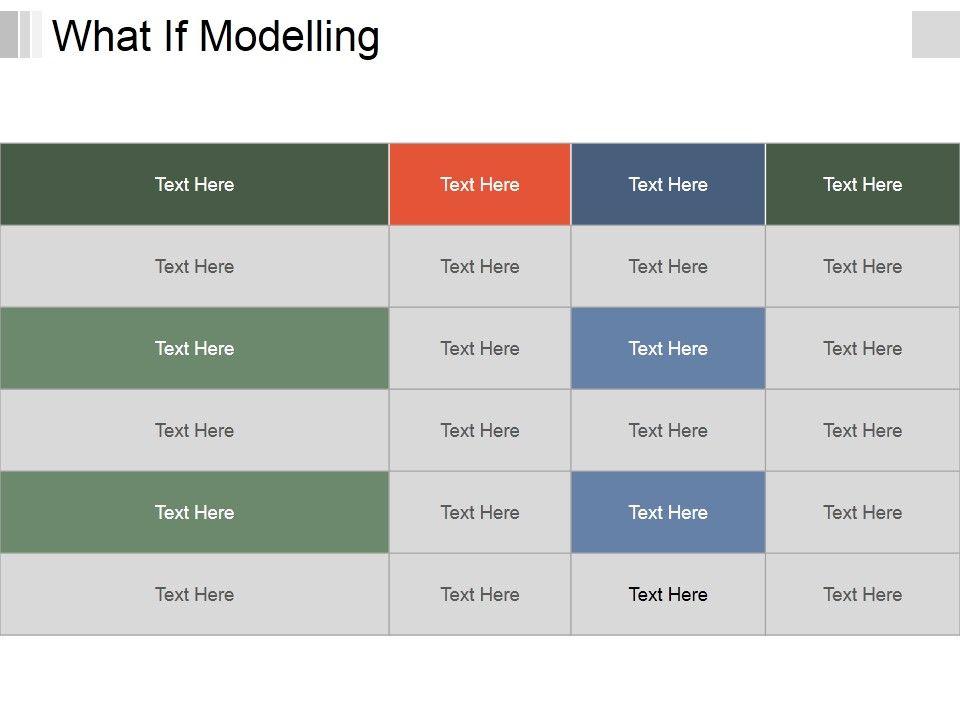 What If Modelling

| Text Here | Text Here | Text Here | Text Here |
|---|---|---|---|
| Text Here | Text Here | Text Here | Text Here |
| Text Here | Text Here | Text Here | Text Here |
| Text Here | Text Here | Text Here | Text Here |
| Text Here | Text Here | Text Here | Text Here |
| Text Here | Text Here | Text Here | Text Here |